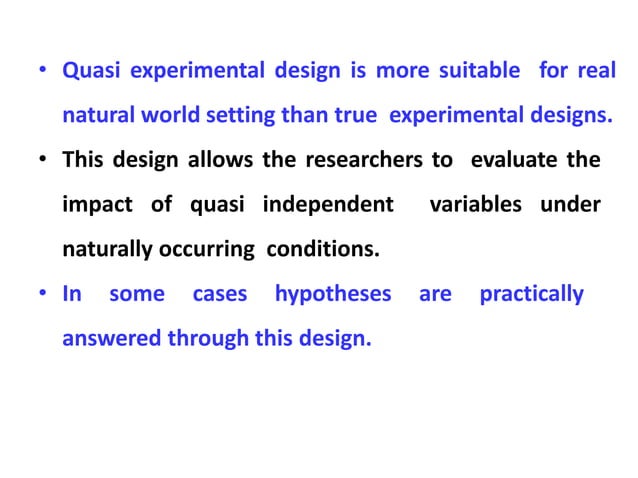 • Quasi experimental design is more suitable for real natural world setting than true experimental designs.

• This design allows the researchers to evaluate the impact of quasi independent variables under naturally occurring conditions.

• In some cases hypotheses are practically answered through this design.